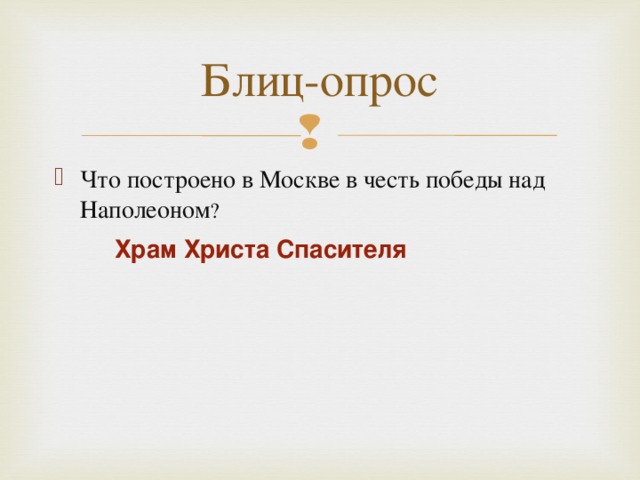 Блиц-опрос

Что построено в Москве в честь победы над Наполеоном?

Храм Христа Спасителя